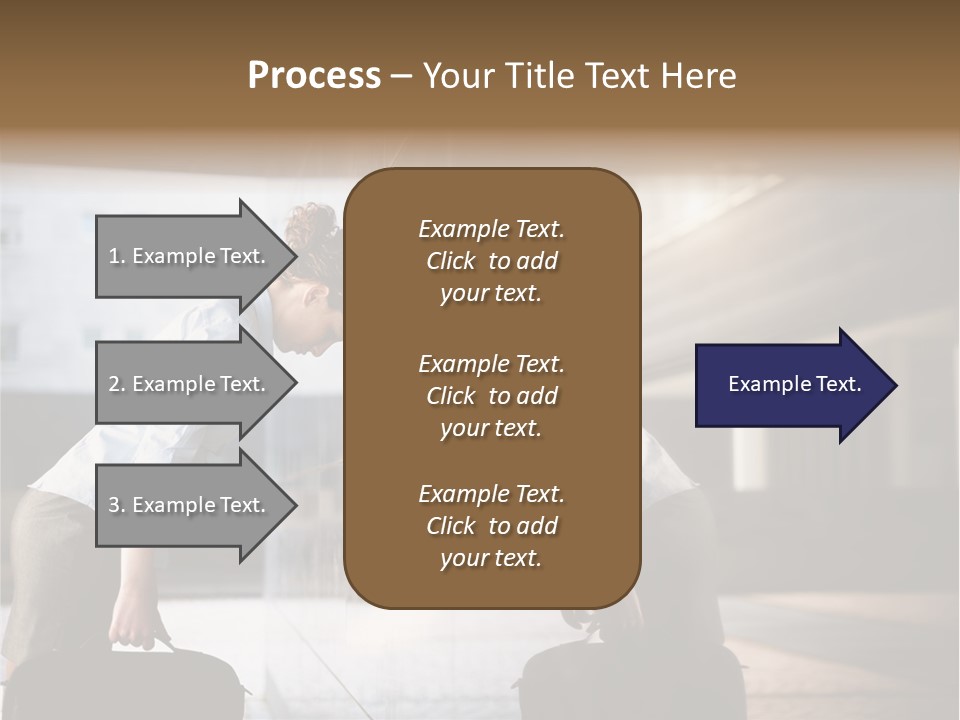 Process – Your Title Text Here

1. Example Text.

2. Example Text.

3. Example Text.

Example Text. Click to add your text.

Example Text. Click to add your text.

Example Text. Click to add your text.

Example Text.